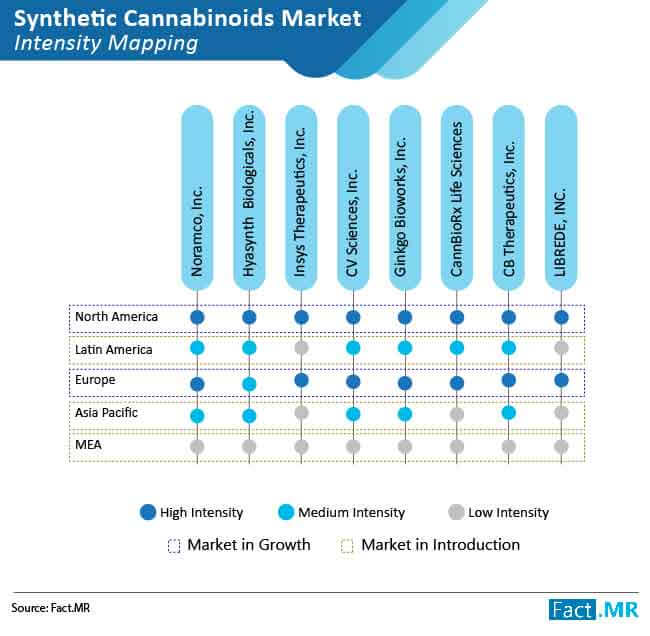 Synthetic Cannabinoids Market
Intensity Mapping

Noramco, Inc.
Hyasynth Biologicals, Inc.
Insys Therapeutics, Inc.
CV Sciences, Inc.
Ginkgo Bioworks, Inc.
CannBioRx Life Sciences
CB Therapeutics, Inc.
LIBREDE, INC.

North America
Latin America
Europe
Asia Pacific
MEA

High Intensity
Medium Intensity
Low Intensity
Market in Growth
Market in Introduction

Source: Fact.MR

Fact.MR